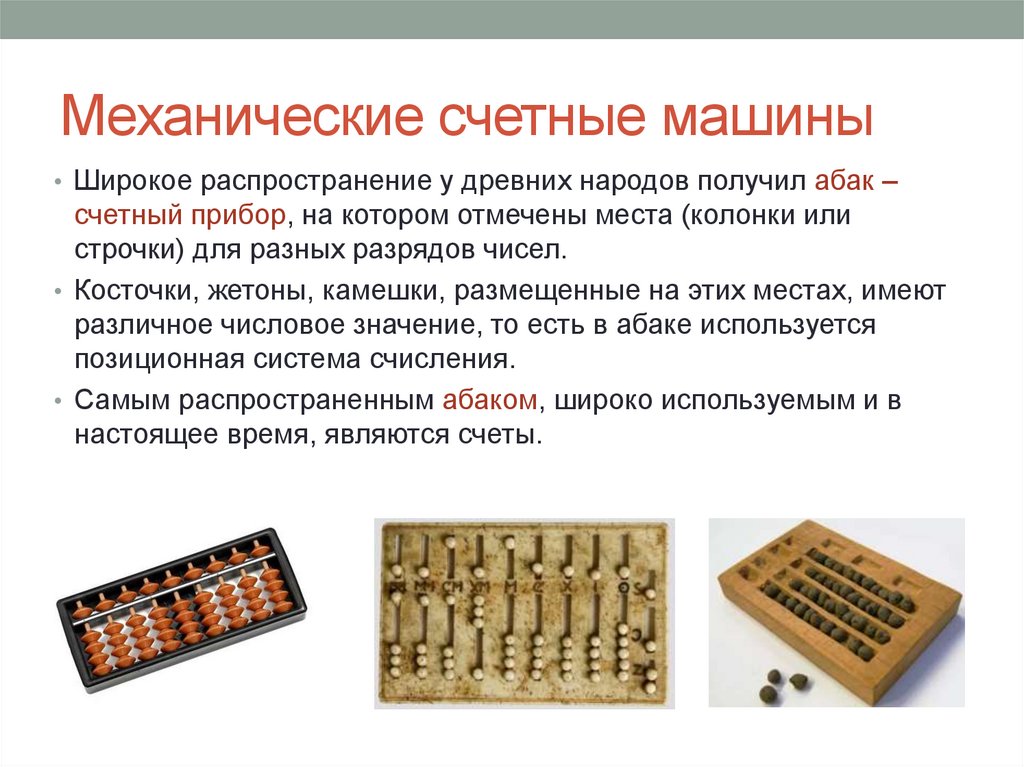 Механические счетные машины

• Широкое распространение у древних народов получил абак – счетный прибор, на котором отмечены места (колонки или строчки) для разных разрядов чисел.

• Косточки, жетоны, камешки, размещенные на этих местах, имеют различное числовое значение, то есть в абаке используется позиционная система счисления.

• Самым распространенным абаком, широко используемым и в настоящее время, являются счеты.